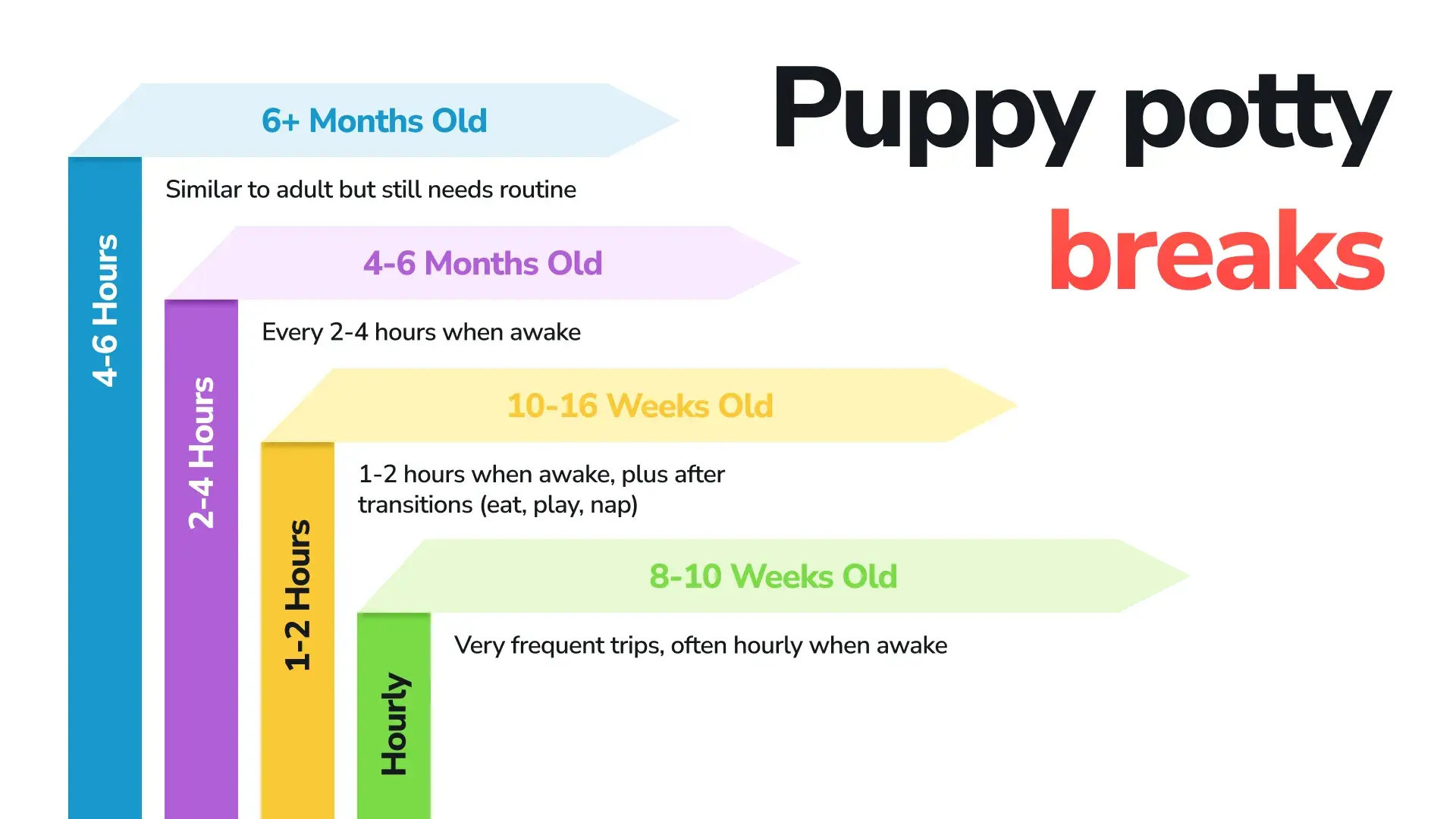 Puppy potty breaks

6+ Months Old

4-6 Hours

Similar to adult but still needs routine

4-6 Months Old

2-4 Hours

Every 2-4 hours when awake

10-16 Weeks Old

1-2 Hours

1-2 hours when awake, plus after transitions (eat, play, nap)

8-10 Weeks Old

Hourly

Very frequent trips, often hourly when awake